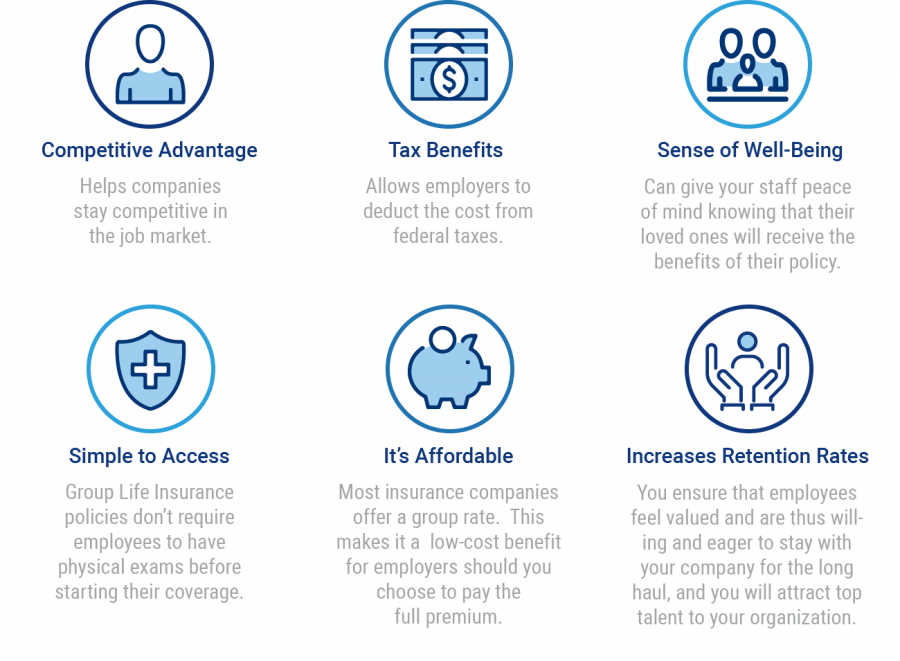 Competitive Advantage

Helps companies stay competitive in the job market.

Tax Benefits

Allows employers to deduct the cost from federal taxes.

Sense of Well-Being

Can give your staff peace of mind knowing that their loved ones will receive the benefits of their policy.

Simple to Access

Group Life Insurance policies don't require employees to have physical exams before starting their coverage.

It's Affordable

Most insurance companies offer a group rate. This makes it a low-cost benefit for employers should you choose to pay the full premium.

Increases Retention Rates

You ensure that employees feel valued and are thus willing and eager to stay with your company for the long haul, and you will attract top talent to your organization.